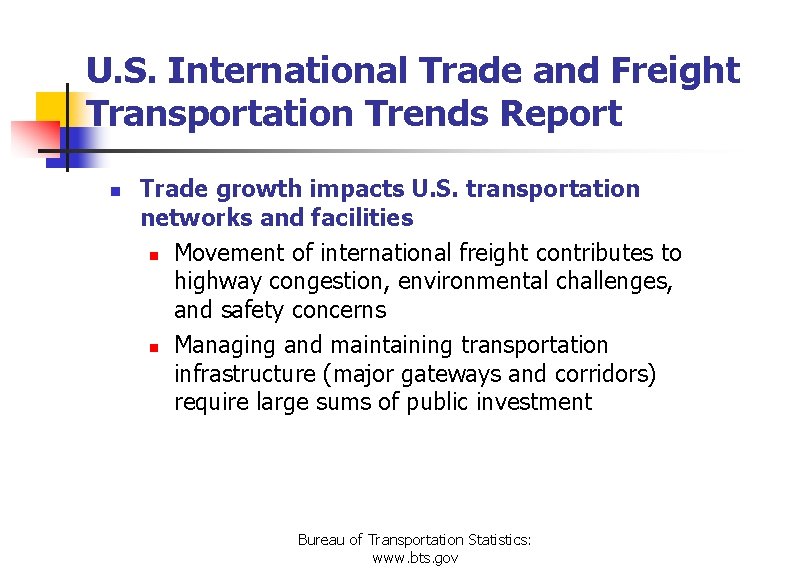 U.S. International Trade and Freight Transportation Trends Report

Trade growth impacts U.S. transportation networks and facilities

Movement of international freight contributes to highway congestion, environmental challenges, and safety concerns

Managing and maintaining transportation infrastructure (major gateways and corridors) require large sums of public investment

Bureau of Transportation Statistics: www.bts.gov